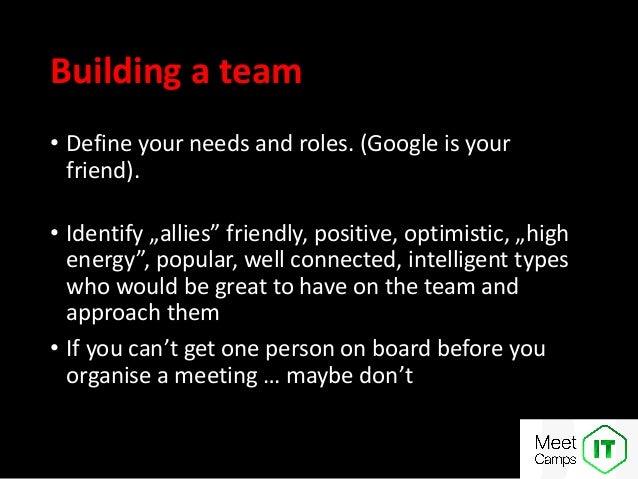 Building a team

• Define your needs and roles. (Google is your friend).

• Identify „allies” friendly, positive, optimistic, „high energy”, popular, well connected, intelligent types who would be great to have on the team and approach them

• If you can’t get one person on board before you organise a meeting … maybe don’t

Meet Camps IT